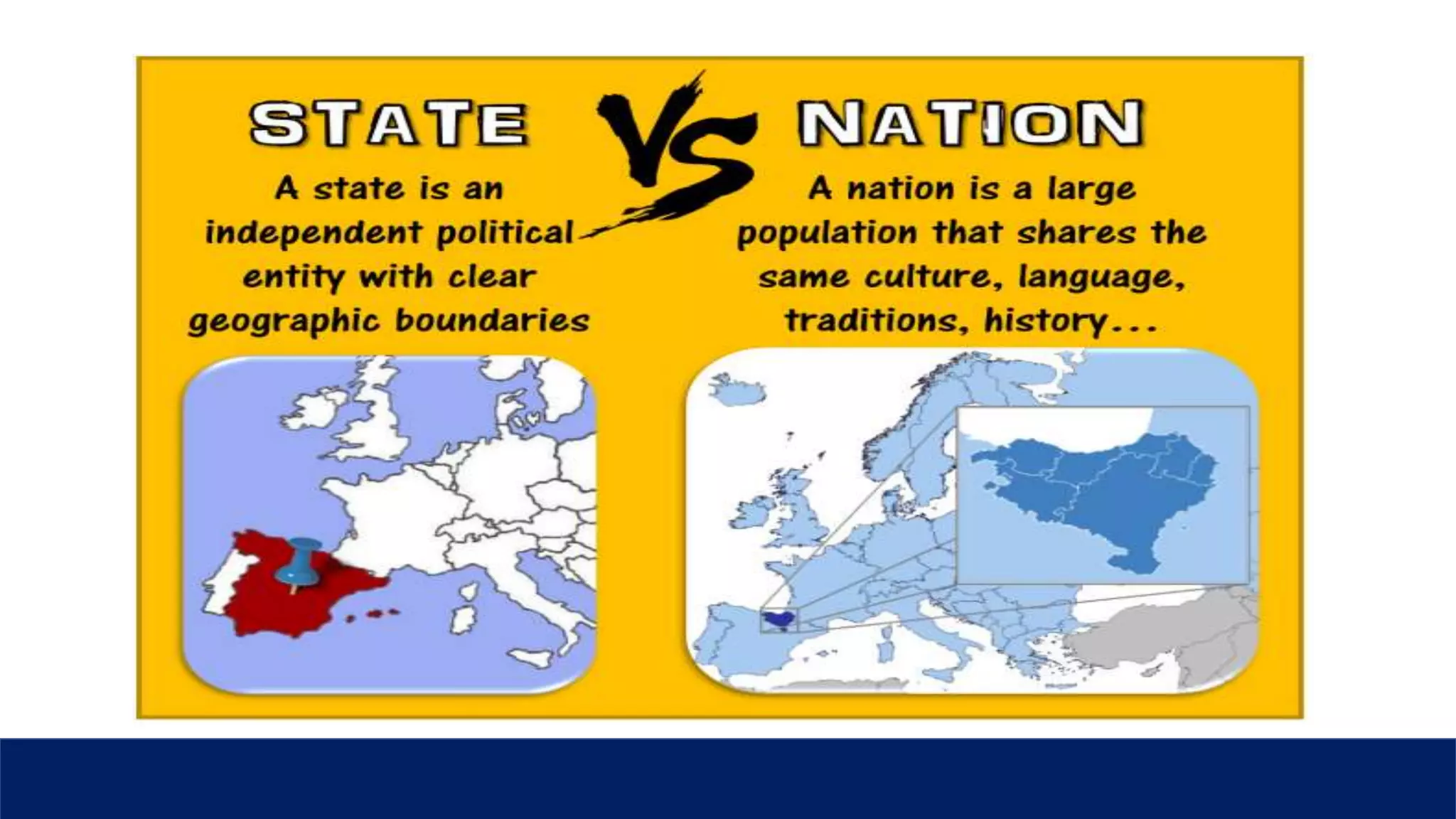 STATE VS NATION

A state is an independent political entity with clear geographic boundaries

A nation is a large population that shares the same culture, language, traditions, history...